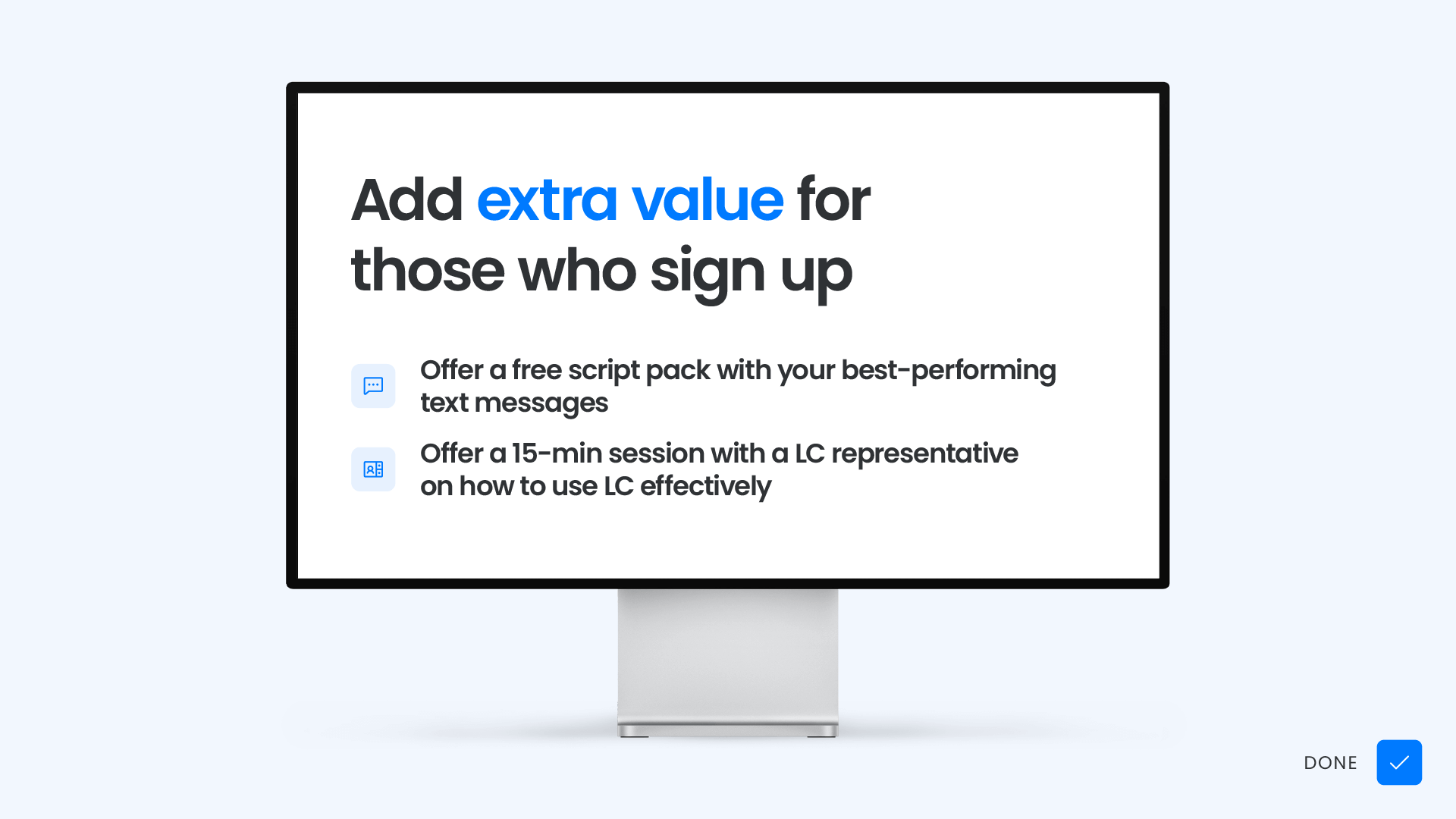 Add extra value for those who sign up

Offer a free script pack with your best-performing text messages

Offer a 15-min session with a LC representative on how to use LC effectively

DONE